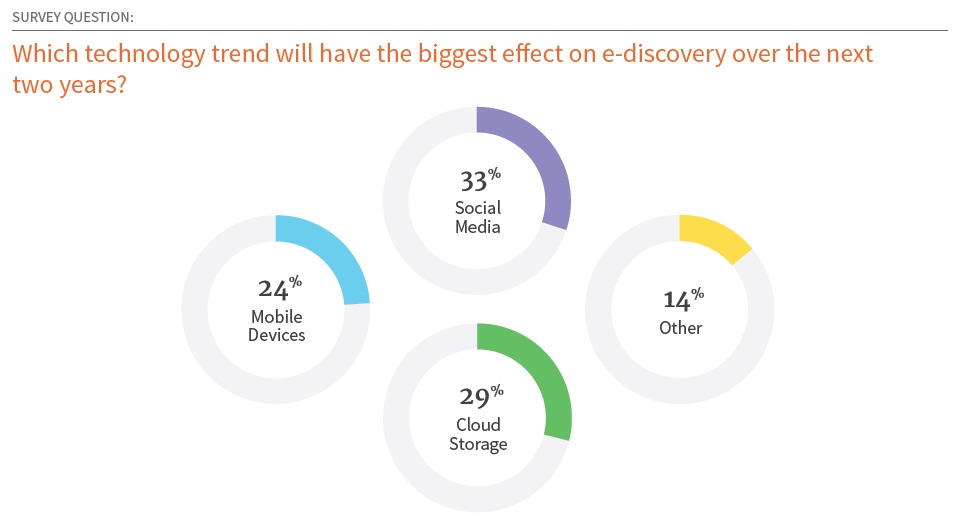 SURVEY QUESTION:

Which technology trend will have the biggest effect on e-discovery over the next two years?

33%
Social Media

24%
Mobile Devices

14%
Other

29%
Cloud Storage